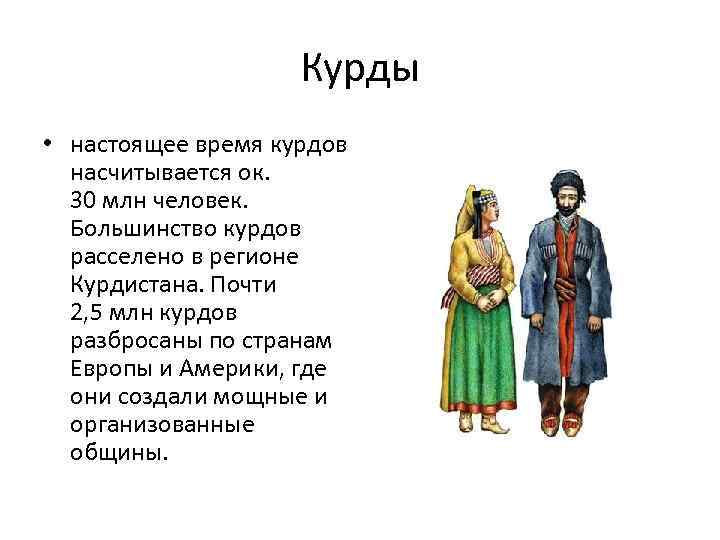 Курды

• настоящее время курдов насчитывается ок. 30 млн человек. Большинство курдов расселено в регионе Курдистана. Почти 2,5 млн курдов разбросаны по странам Европы и Америки, где они создали мощные и организованные общины.